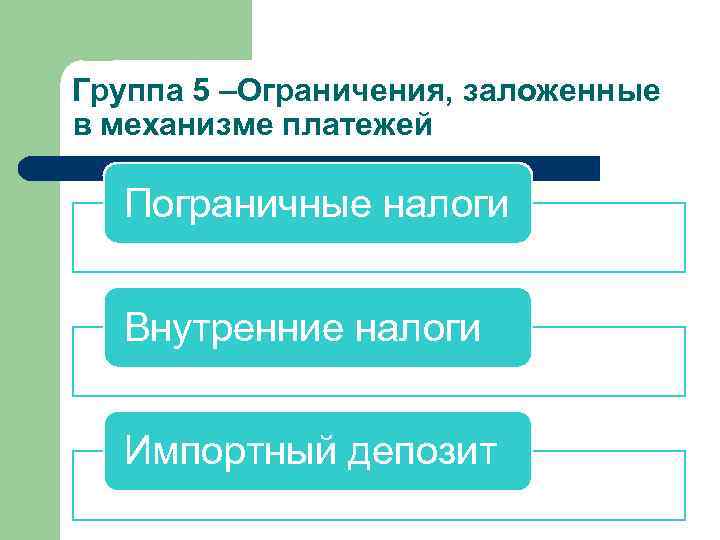 Группа 5 –Ограничения, заложенные в механизме платежей

Пограничные налоги

Внутренние налоги

Импортный депозит